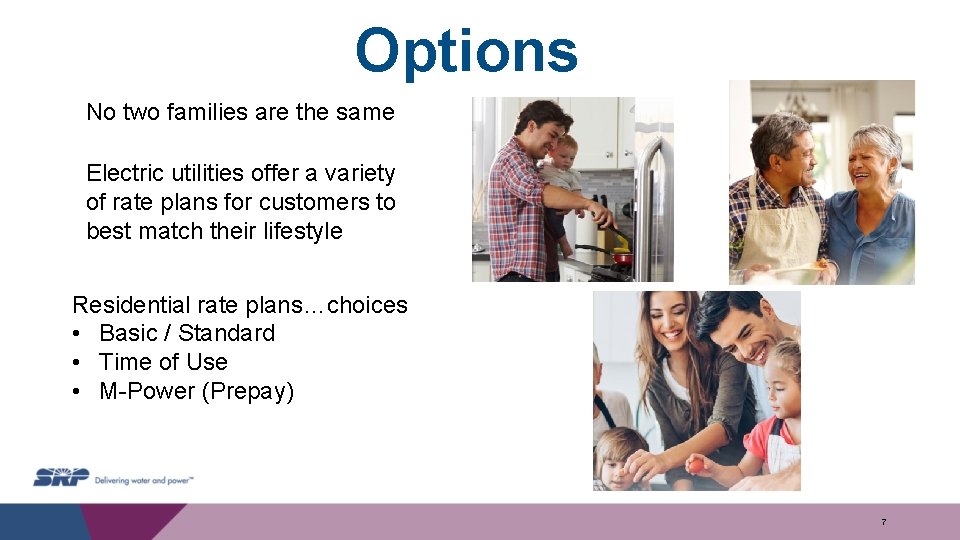 Options

No two families are the same

Electric utilities offer a variety of rate plans for customers to best match their lifestyle

Residential rate plans…choices
• Basic / Standard
• Time of Use
• M-Power (Prepay)

SRP Delivering water and power™

7